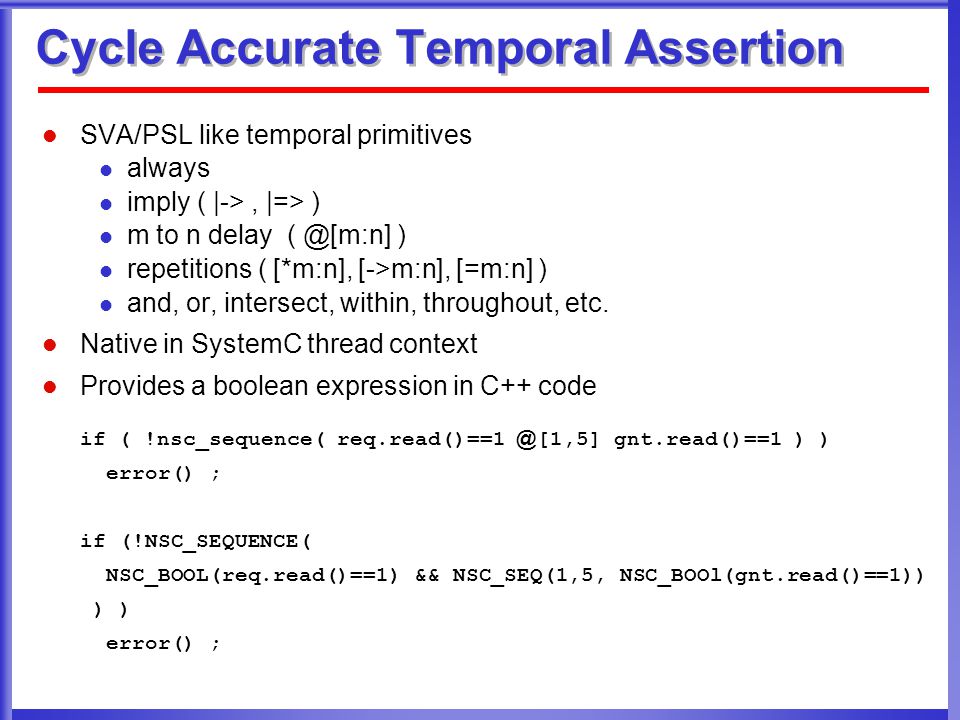 Cycle Accurate Temporal Assertion

- SVA/PSL like temporal primitives
  - always
  - imply ( |-> , |=> )
  - m to n delay ( @[m:n] )
  - repetitions ( [*m:n], [->m:n], [=m:n] )
  - and, or, intersect, within, throughout, etc.
- Native in SystemC thread context
- Provides a boolean expression in C++ code

if ( !nsc_sequence( req.read()==1 @[1,5] gnt.read()==1 ) )
  error() ;

if (!NSC_SEQUENCE(
  NSC_BOOL(req.read()==1) && NSC_SEQ(1,5, NSC_BOOl(gnt.read()==1))
 ) )
  error() ;